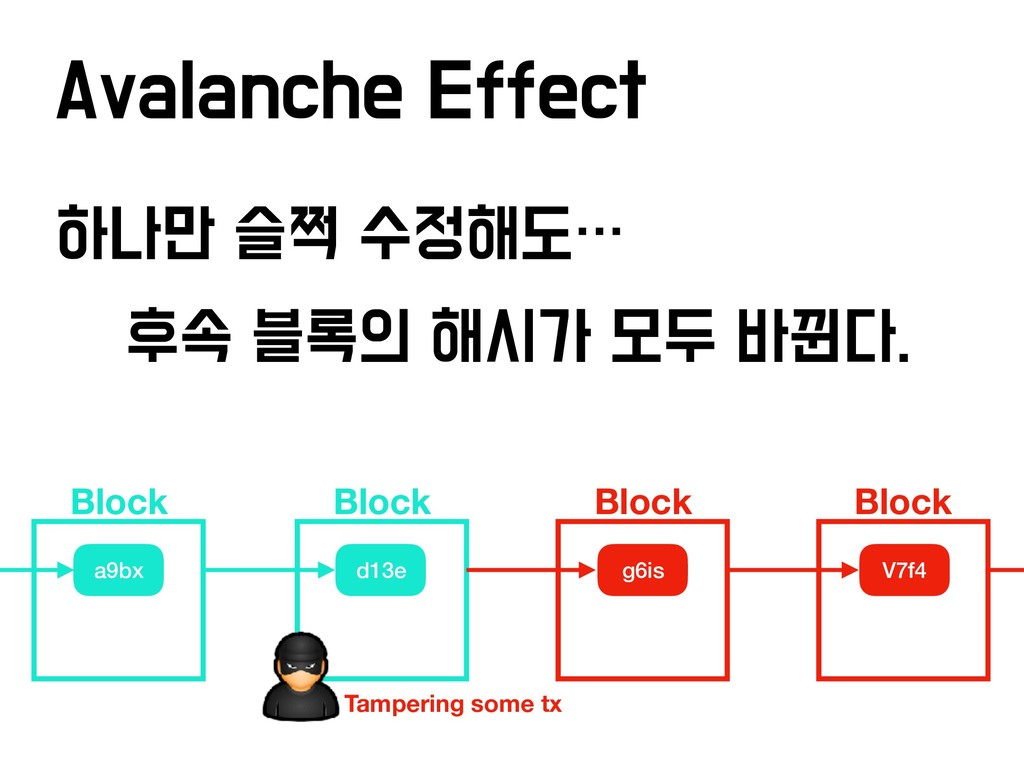 Avalanche Effect

하나만 슬쩍 수정해도…

후속 블록의 해시가 모두 바뀐다.

Block

a9bx

Block

d13e

Block

g6is

Block

V7f4

Tampering some tx